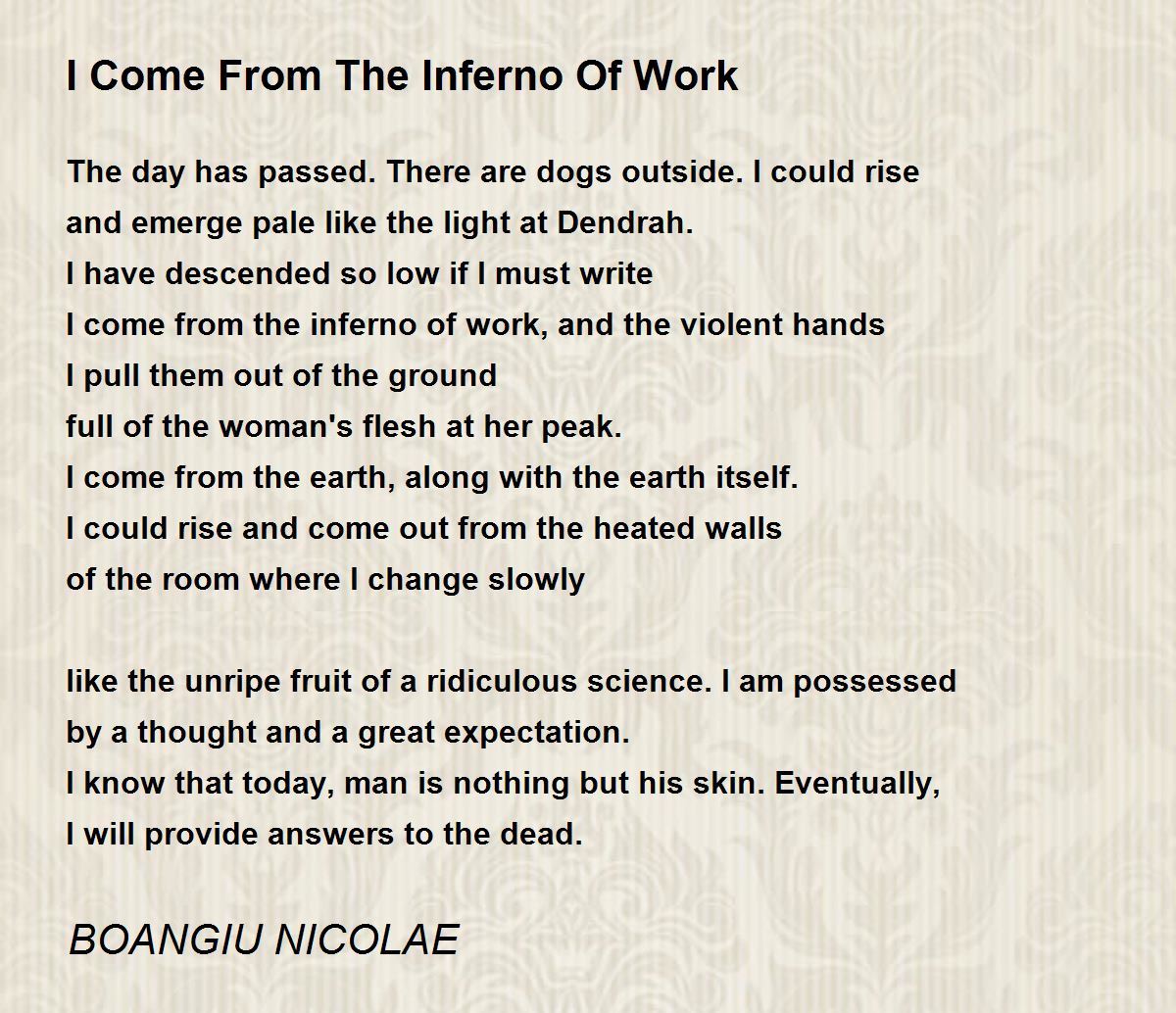 I Come From The Inferno Of Work

The day has passed. There are dogs outside. I could rise
and emerge pale like the light at Dendrah.
I have descended so low if I must write
I come from the inferno of work, and the violent hands
I pull them out of the ground
full of the woman's flesh at her peak.
I come from the earth, along with the earth itself.
I could rise and come out from the heated walls
of the room where I change slowly

like the unripe fruit of a ridiculous science. I am possessed
by a thought and a great expectation.
I know that today, man is nothing but his skin. Eventually,
I will provide answers to the dead.

BOANGIU NICOLAE